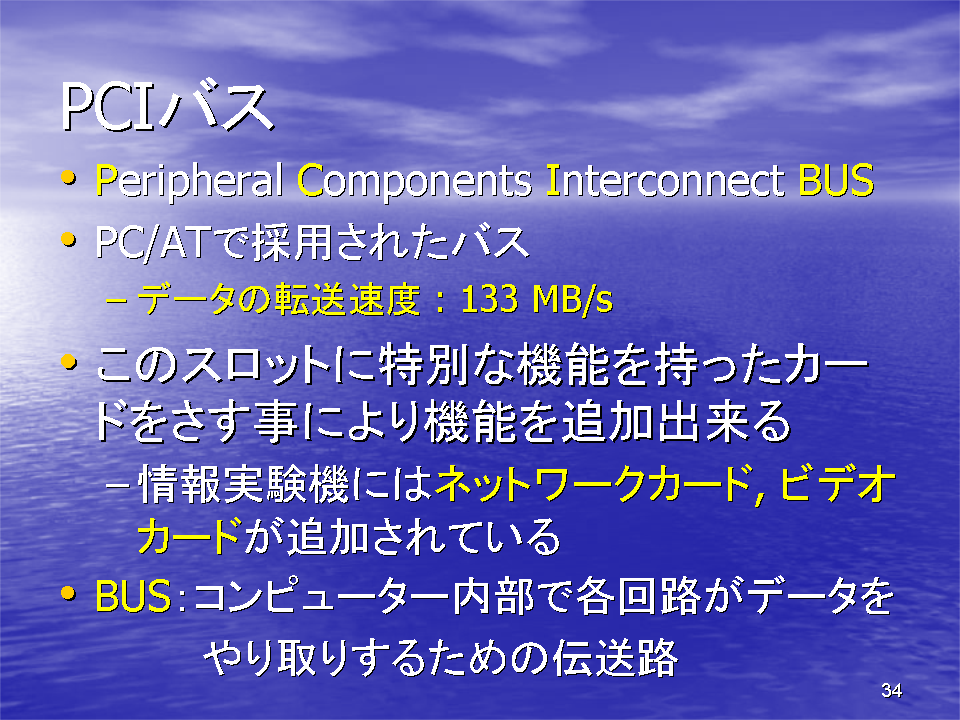 PCIバス

• Peripheral Components Interconnect BUS
• PC/ATで採用されたバス
 – データの転送速度：133 MB/s
• このスロットに特別な機能を持ったカードをさす事により機能を追加出来る
 – 情報実験機にはネットワークカード, ビデオカードが追加されている
• BUS：コンピューター内部で各回路がデータをやり取りするための伝送路

34